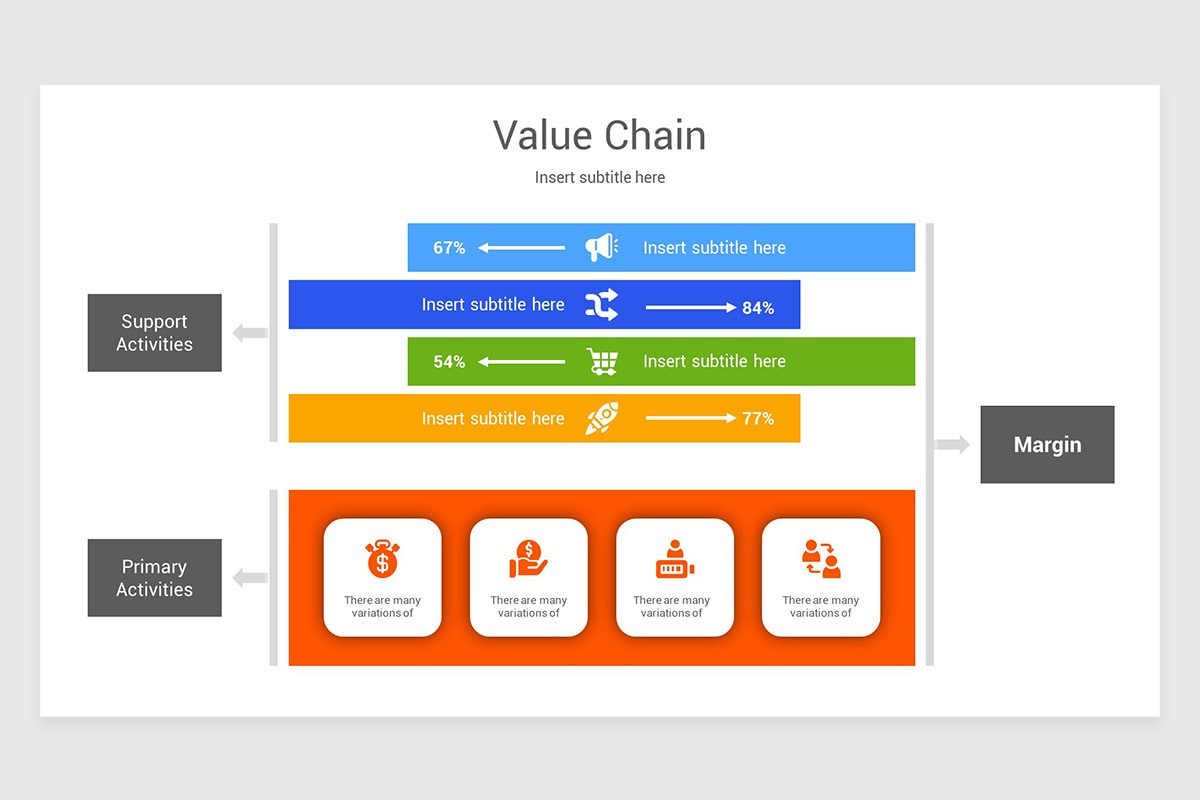 Value Chain

Insert subtitle here

Support Activities

67% Insert subtitle here

Insert subtitle here 84%

54% Insert subtitle here

Insert subtitle here 77%

Margin

Primary Activities

There are many variations of

There are many variations of

There are many variations of

There are many variations of